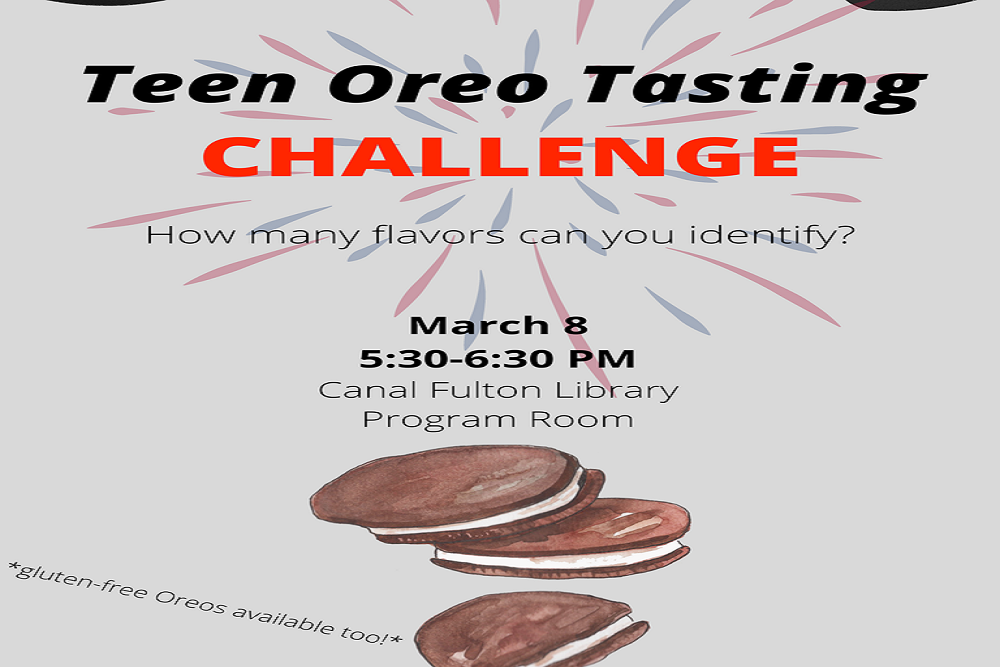 Teen Oreo Tasting
CHALLENGE

How many flavors can you identify?

March 8
5:30-6:30 PM
Canal Fulton Library
Program Room

*gluten-free Oreos available too!*